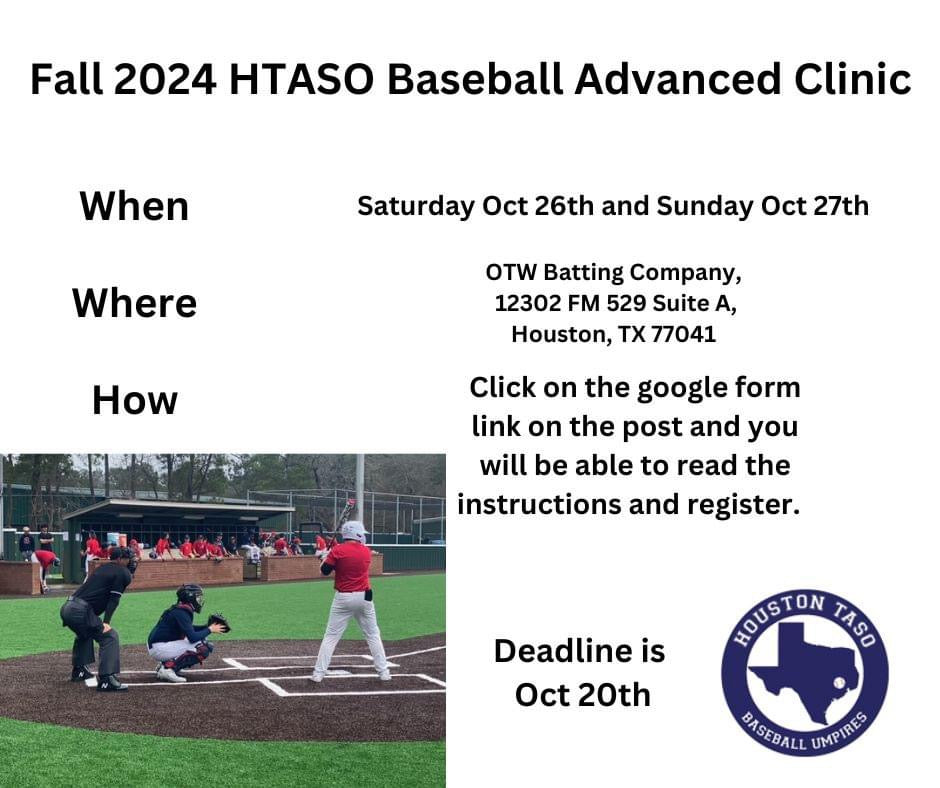 Fall 2024 HTASO Baseball Advanced Clinic

When

Saturday Oct 26th and Sunday Oct 27th

Where

OTW Batting Company, 12302 FM 529 Suite A, Houston, TX 77041

How

Click on the google form link on the post and you will be able to read the instructions and register.

Deadline is Oct 20th

HOUSTON TASO

BASEBALL UMPIRES